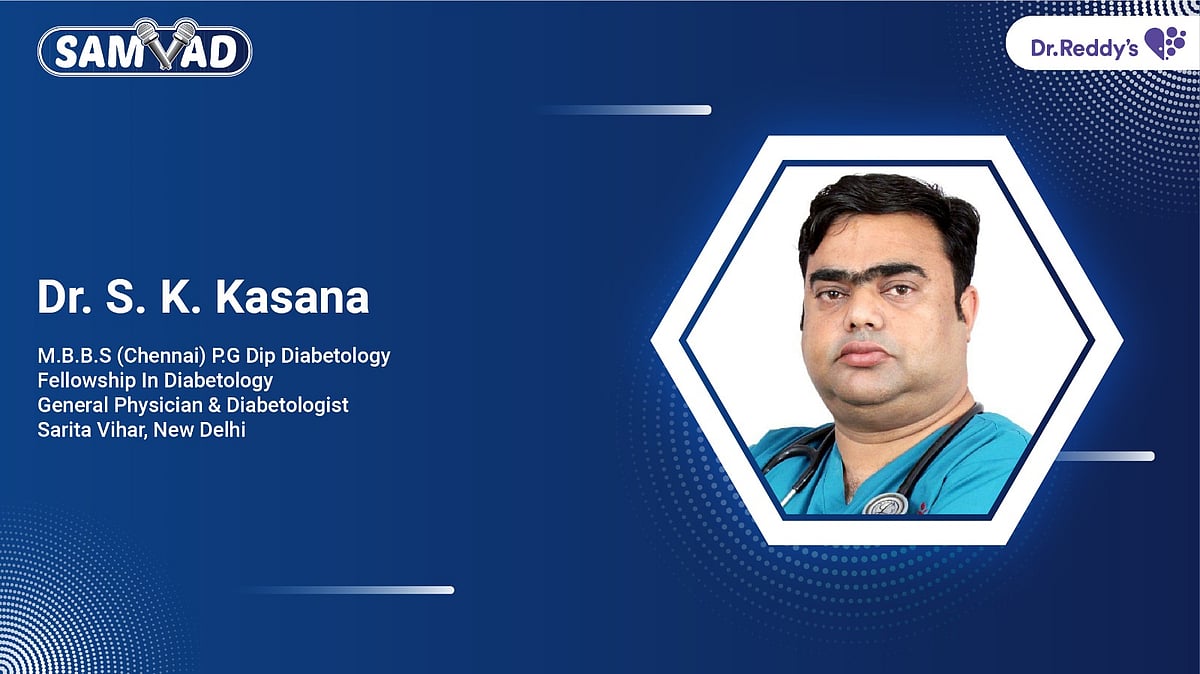 SAMVAD

Dr.Reddy's

Dr. S. K. Kasana

M.B.B.S (Chennai) P.G Dip Diabetology
Fellowship In Diabetology
General Physician & Diabetologist
Sarita Vihar, New Delhi